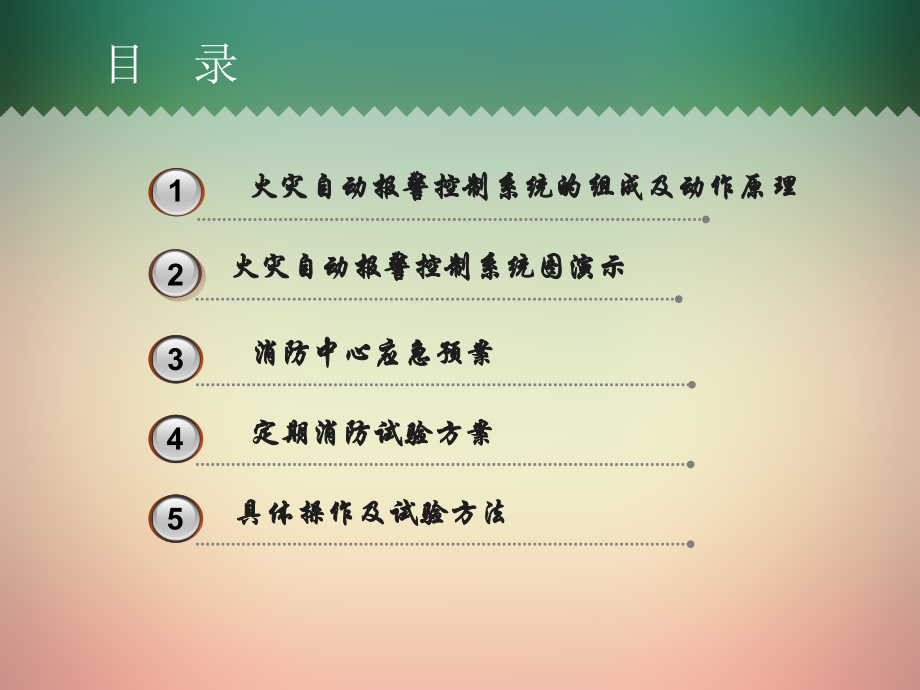 目　录

1 火灾自动报警控制系统的组成及动作原理

2 火灾自动报警控制系统图演示

3 消防中心应急预案

4 定期消防试验方案

5 具体操作及试验方法